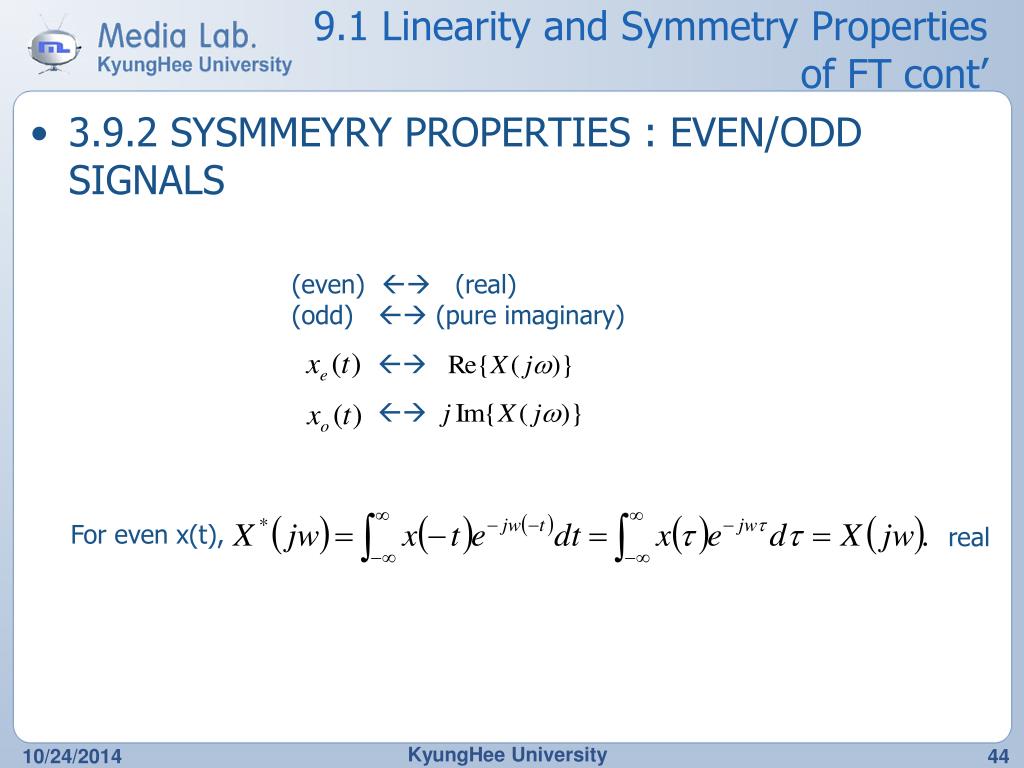 Media Lab.
KyungHee University

9.1 Linearity and Symmetry Properties of FT cont'

• 3.9.2 SYSMMEYRY PROPERTIES : EVEN/ODD SIGNALS

(even) ←→ (real)
(odd) ←→ (pure imaginary)

$x_e(t)$ ←→ $\mathrm{Re}\{X(j\omega)\}$

$x_o(t)$ ←→ $j\,\mathrm{Im}\{X(j\omega)\}$

For even x(t), $X^*(jw) = \int_{-\infty}^{\infty} x(-t)e^{-jw(-t)}dt = \int_{-\infty}^{\infty} x(\tau)e^{-jw\tau}d\tau = X(jw).$ real

10/24/2014
KyungHee University
44